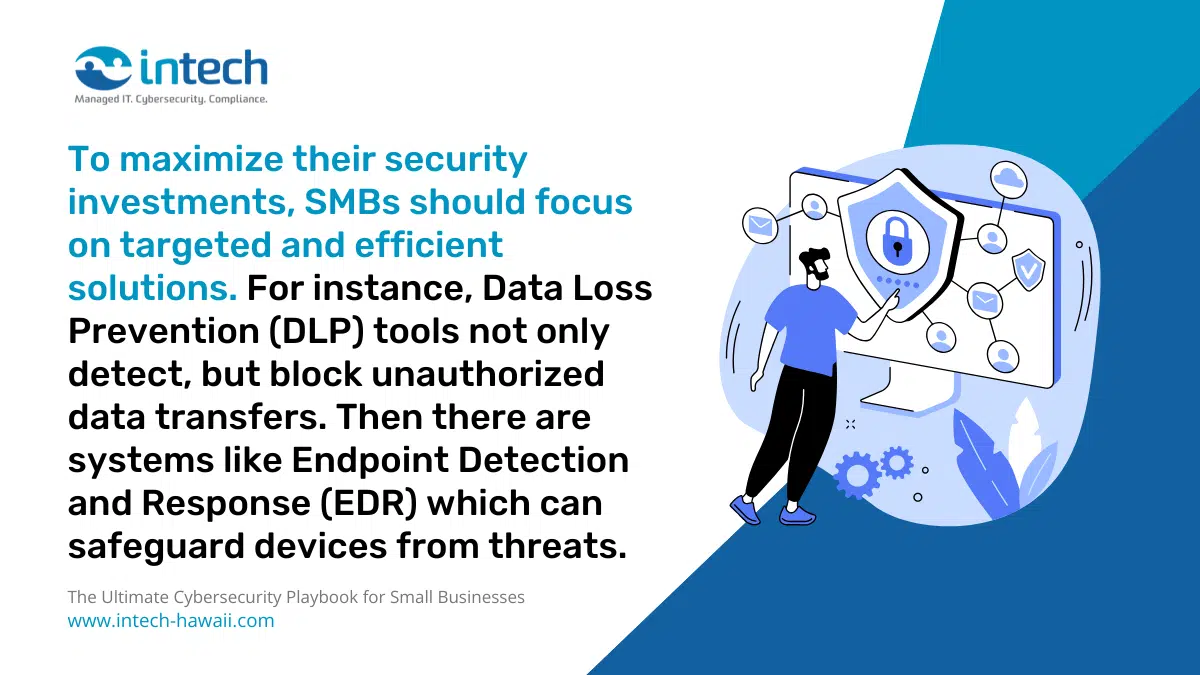 intech
Managed IT. Cybersecurity. Compliance.

To maximize their security investments, SMBs should focus on targeted and efficient solutions. For instance, Data Loss Prevention (DLP) tools not only detect, but block unauthorized data transfers. Then there are systems like Endpoint Detection and Response (EDR) which can safeguard devices from threats.

The Ultimate Cybersecurity Playbook for Small Businesses
www.intech-hawaii.com